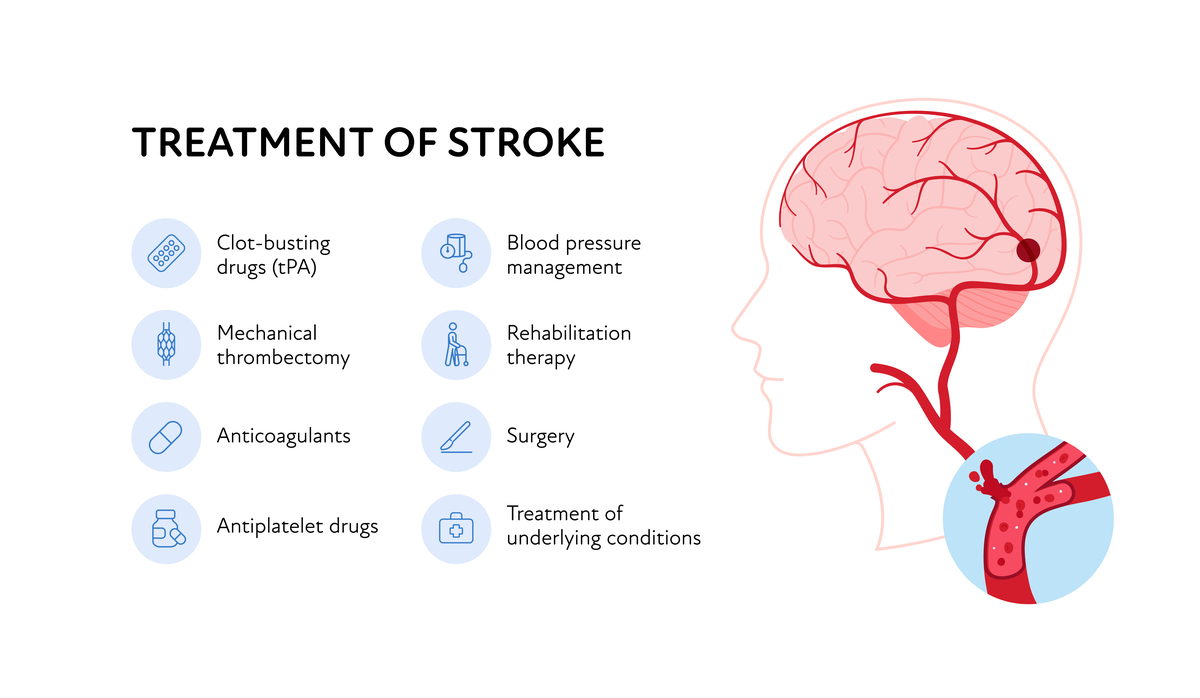 TREATMENT OF STROKE

Clot-busting drugs (tPA)

Mechanical thrombectomy

Anticoagulants

Antiplatelet drugs

Blood pressure management

Rehabilitation therapy

Surgery

Treatment of underlying conditions